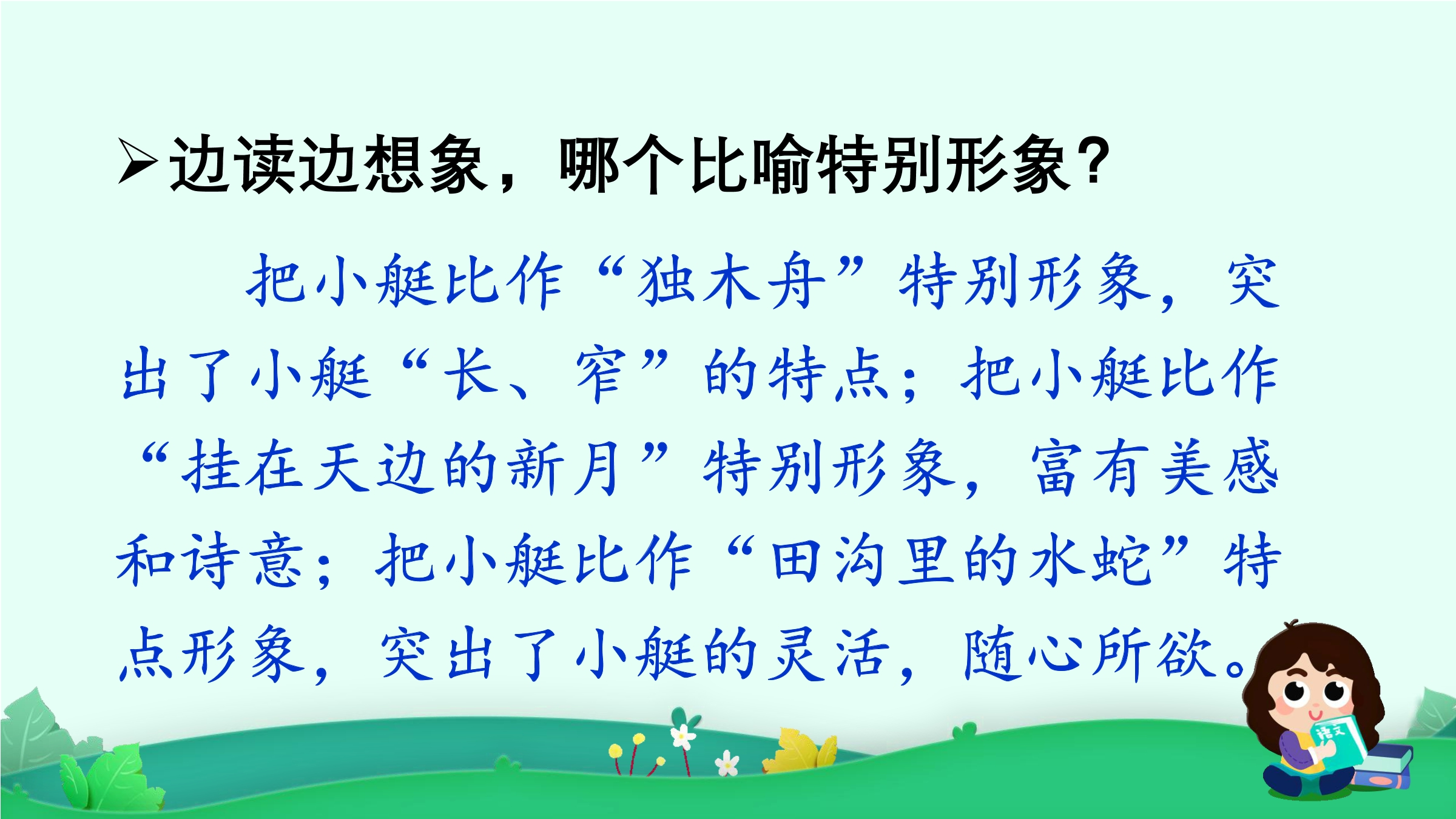 ➢边读边想象，哪个比喻特别形象？

把小艇比作“独木舟”特别形象，突出了小艇“长、窄”的特点；把小艇比作“挂在天边的新月”特别形象，富有美感和诗意；把小艇比作“田沟里的水蛇”特点形象，突出了小艇的灵活，随心所欲。

语文